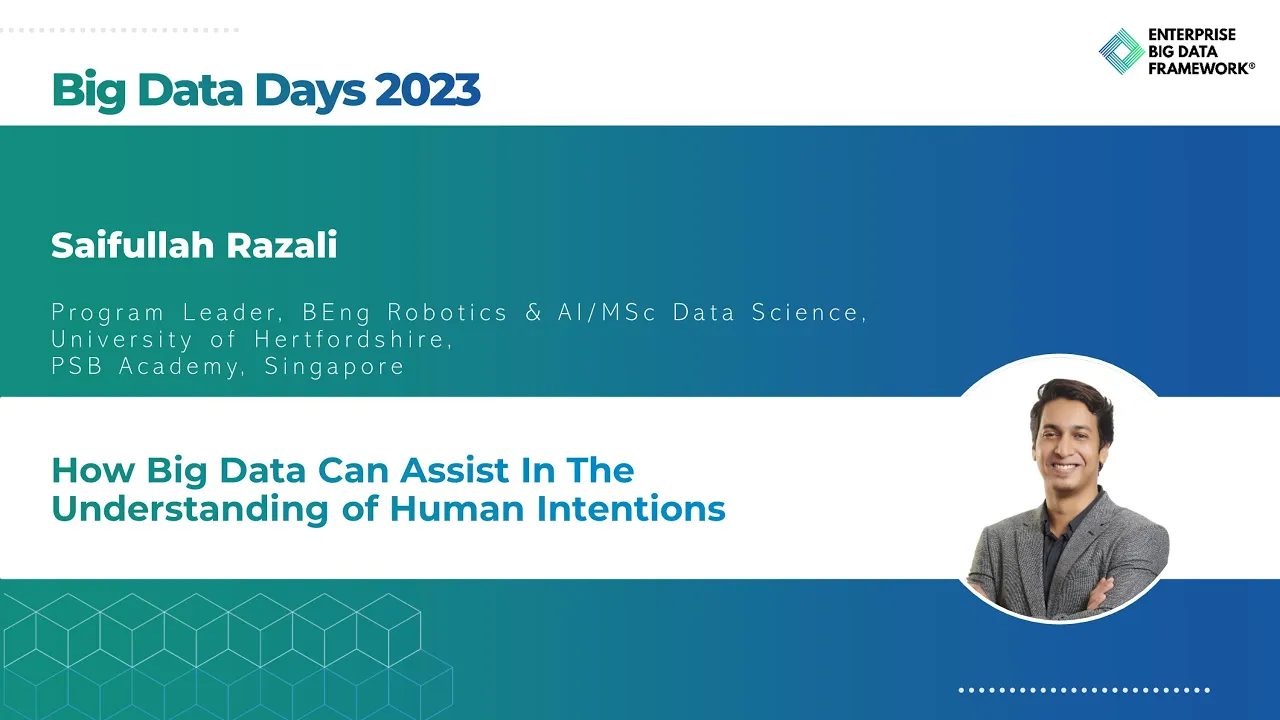 Big Data Days 2023

ENTERPRISE BIG DATA FRAMEWORK®

Saifullah Razali

Program Leader, BEng Robotics & AI/MSc Data Science, University of Hertfordshire, PSB Academy, Singapore

How Big Data Can Assist In The Understanding of Human Intentions